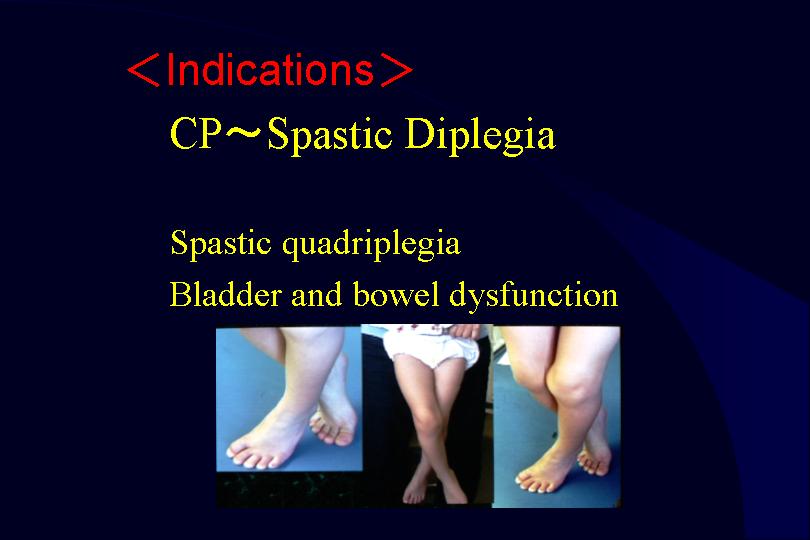 ＜Indications＞

CP～Spastic Diplegia

Spastic quadriplegia

Bladder and bowel dysfunction